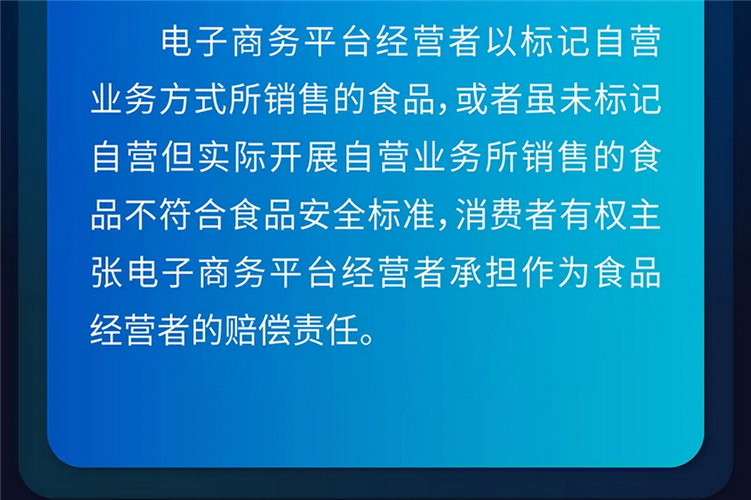 电子商务平台经营者以标记自营业务方式所销售的食品，或者虽未标记自营但实际开展自营业务所销售的食品不符合食品安全标准，消费者有权主张电子商务平台经营者承担作为食品经营者的赔偿责任。